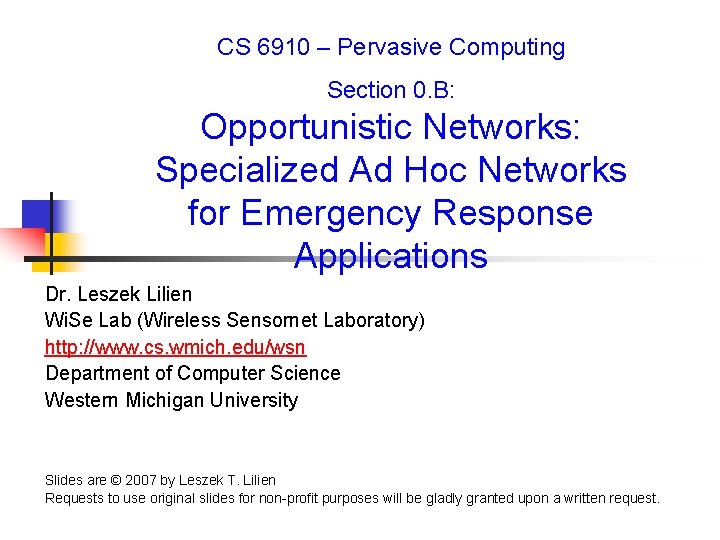 CS 6910 – Pervasive Computing

Section 0.B:

Opportunistic Networks: Specialized Ad Hoc Networks for Emergency Response Applications

Dr. Leszek Lilien
WiSe Lab (Wireless Sensornet Laboratory)
http://www.cs.wmich.edu/wsn
Department of Computer Science
Western Michigan University

Slides are © 2007 by Leszek T. Lilien
Requests to use original slides for non-profit purposes will be gladly granted upon a written request.